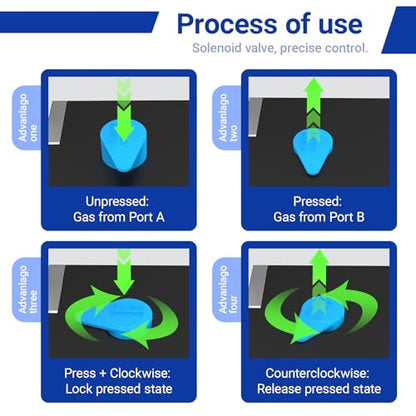 Process of use

Solenoid valve, precise control.

Advanlago one

Unpressed:
Gas from Port A

Advanlago two

Pressed:
Gas from Port B

Advanlago three

Press + Clockwise:
Lock pressed state

Advanlago four

Counterclockwise:
Release pressed state